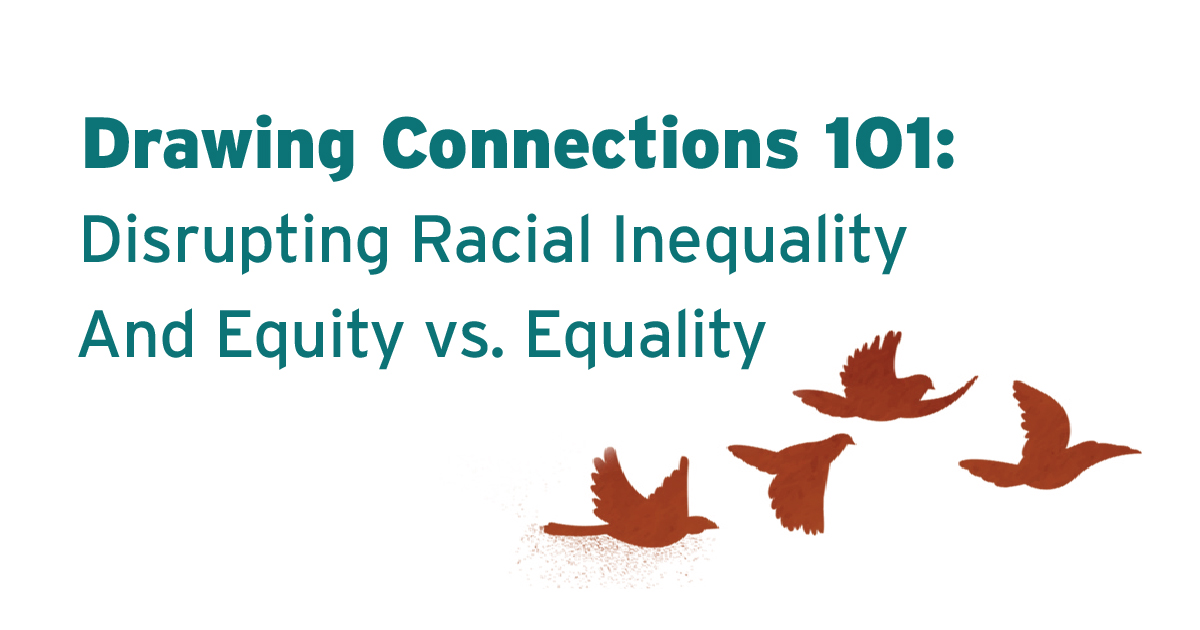 Drawing Connections 101:
Disrupting Racial Inequality
And Equity vs. Equality